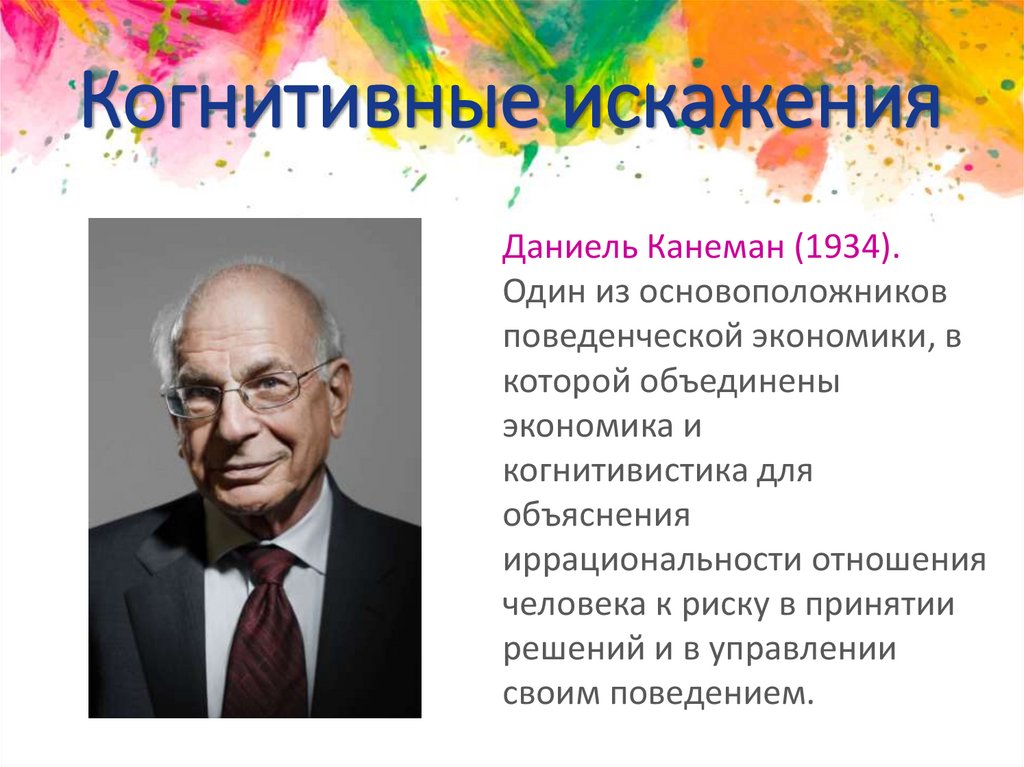 Когнитивные искажения

Даниель Канеман (1934).
Один из основоположников поведенческой экономики, в которой объединены экономика и когнитивистика для объяснения иррациональности отношения человека к риску в принятии решений и в управлении своим поведением.